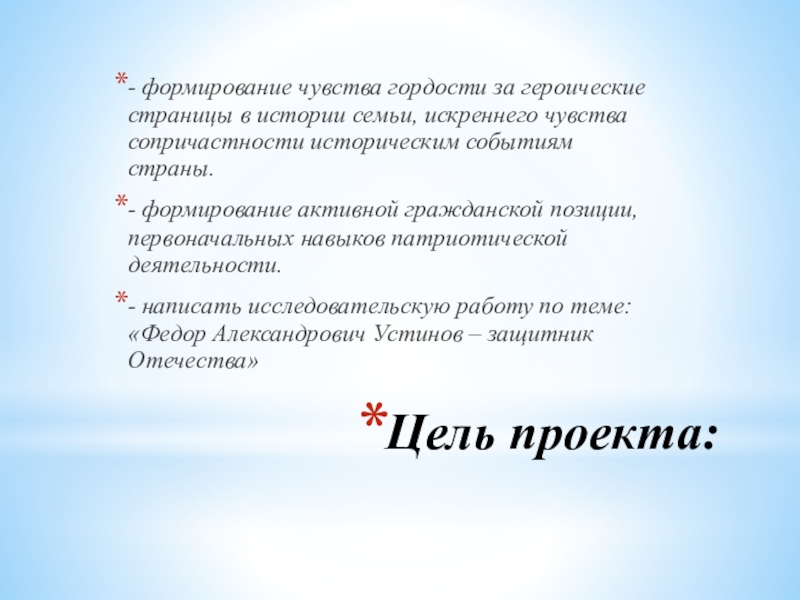 *- формирование чувства гордости за героические страницы в истории семьи, искреннего чувства сопричастности историческим событиям страны.

*- формирование активной гражданской позиции, первоначальных навыков патриотической деятельности.

*- написать исследовательскую работу по теме: «Федор Александрович Устинов – защитник Отечества»

*Цель проекта: